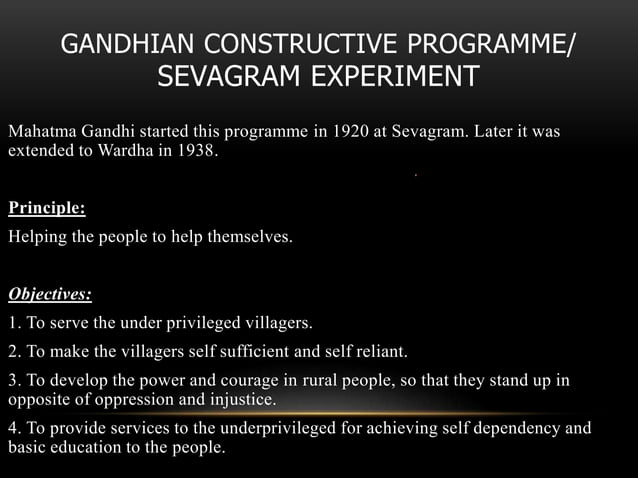 GANDHIAN CONSTRUCTIVE PROGRAMME/ SEVAGRAM EXPERIMENT

Mahatma Gandhi started this programme in 1920 at Sevagram. Later it was extended to Wardha in 1938.

Principle:

Helping the people to help themselves.

Objectives:

1. To serve the under privileged villagers.

2. To make the villagers self sufficient and self reliant.

3. To develop the power and courage in rural people, so that they stand up in opposite of oppression and injustice.

4. To provide services to the underprivileged for achieving self dependency and basic education to the people.